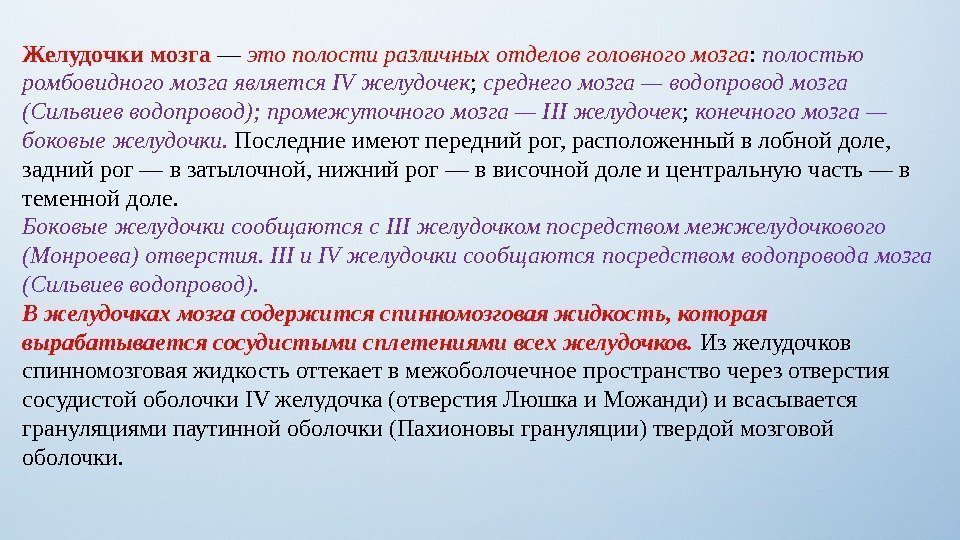 Желудочки мозга — это полости различных отделов головного мозга: полостью ромбовидного мозга является IV желудочек; среднего мозга — водопровод мозга (Сильвиев водопровод); промежуточного мозга — III желудочек; конечного мозга — боковые желудочки. Последние имеют передний рог, расположенный в лобной доле, задний рог — в затылочной, нижний рог — в височной доле и центральную часть — в теменной доле.
Боковые желудочки сообщаются с III желудочком посредством межжелудочкового (Монроева) отверстия. III и IV желудочки сообщаются посредством водопровода мозга (Сильвиев водопровод).
В желудочках мозга содержится спинномозговая жидкость, которая вырабатывается сосудистыми сплетениями всех желудочков. Из желудочков спинномозговая жидкость оттекает в межоболочечное пространство через отверстия сосудистой оболочки IV желудочка (отверстия Люшка и Можанди) и всасывается грануляциями паутинной оболочки (Пахионовы грануляции) твердой мозговой оболочки.